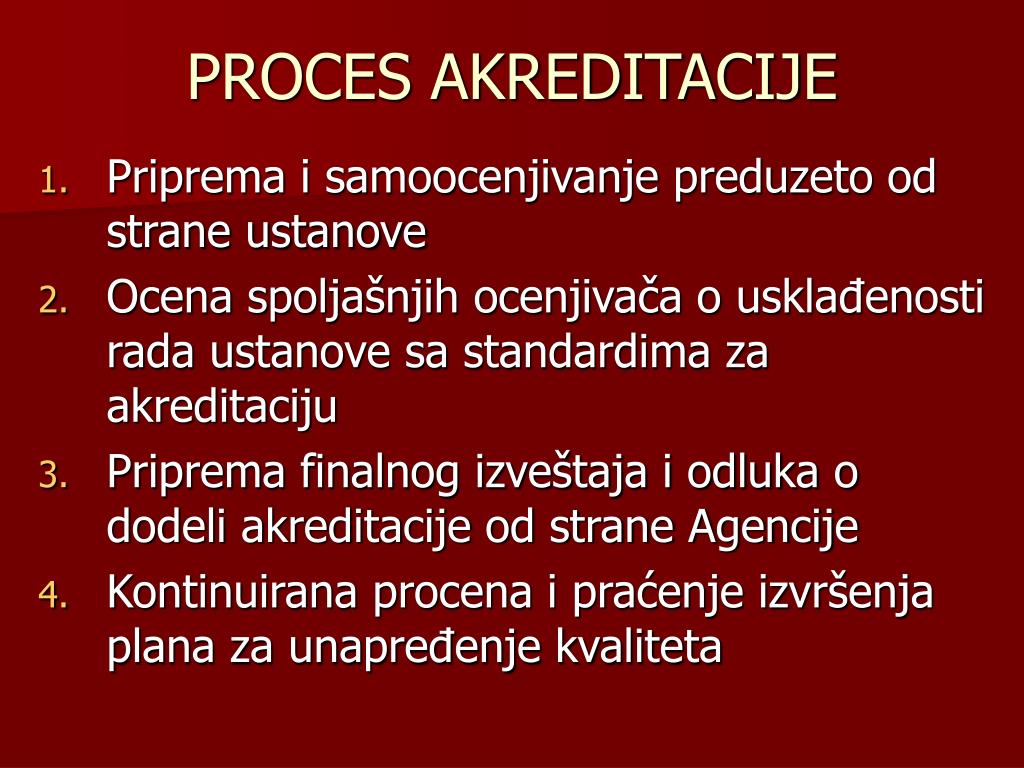 PROCES AKREDITACIJE

1. Priprema i samoocenjivanje preduzeto od strane ustanove
2. Ocena spoljašnjih ocenjivača o usklađenosti rada ustanove sa standardima za akreditaciju
3. Priprema finalnog izveštaja i odluka o dodeli akreditacije od strane Agencije
4. Kontinuirana procena i praćenje izvršenja plana za unapređenje kvaliteta